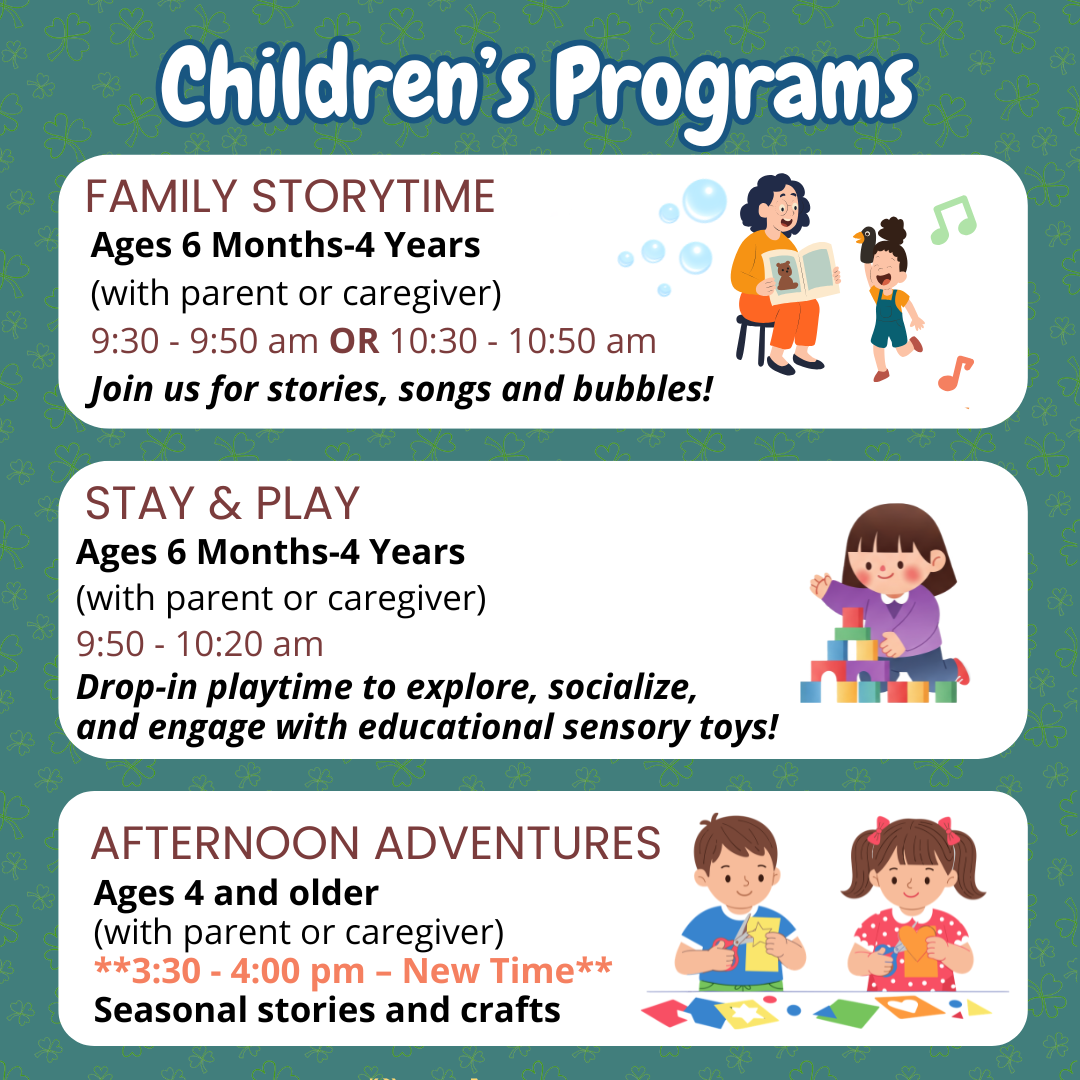 Children's Programs

FAMILY STORYTIME
Ages 6 Months-4 Years
(with parent or caregiver)
9:30 - 9:50 am OR 10:30 - 10:50 am
Join us for stories, songs and bubbles!

STAY & PLAY
Ages 6 Months-4 Years
(with parent or caregiver)
9:50 - 10:20 am
Drop-in playtime to explore, socialize, and engage with educational sensory toys!

AFTERNOON ADVENTURES
Ages 4 and older
(with parent or caregiver)
**3:30 - 4:00 pm – New Time**
Seasonal stories and crafts